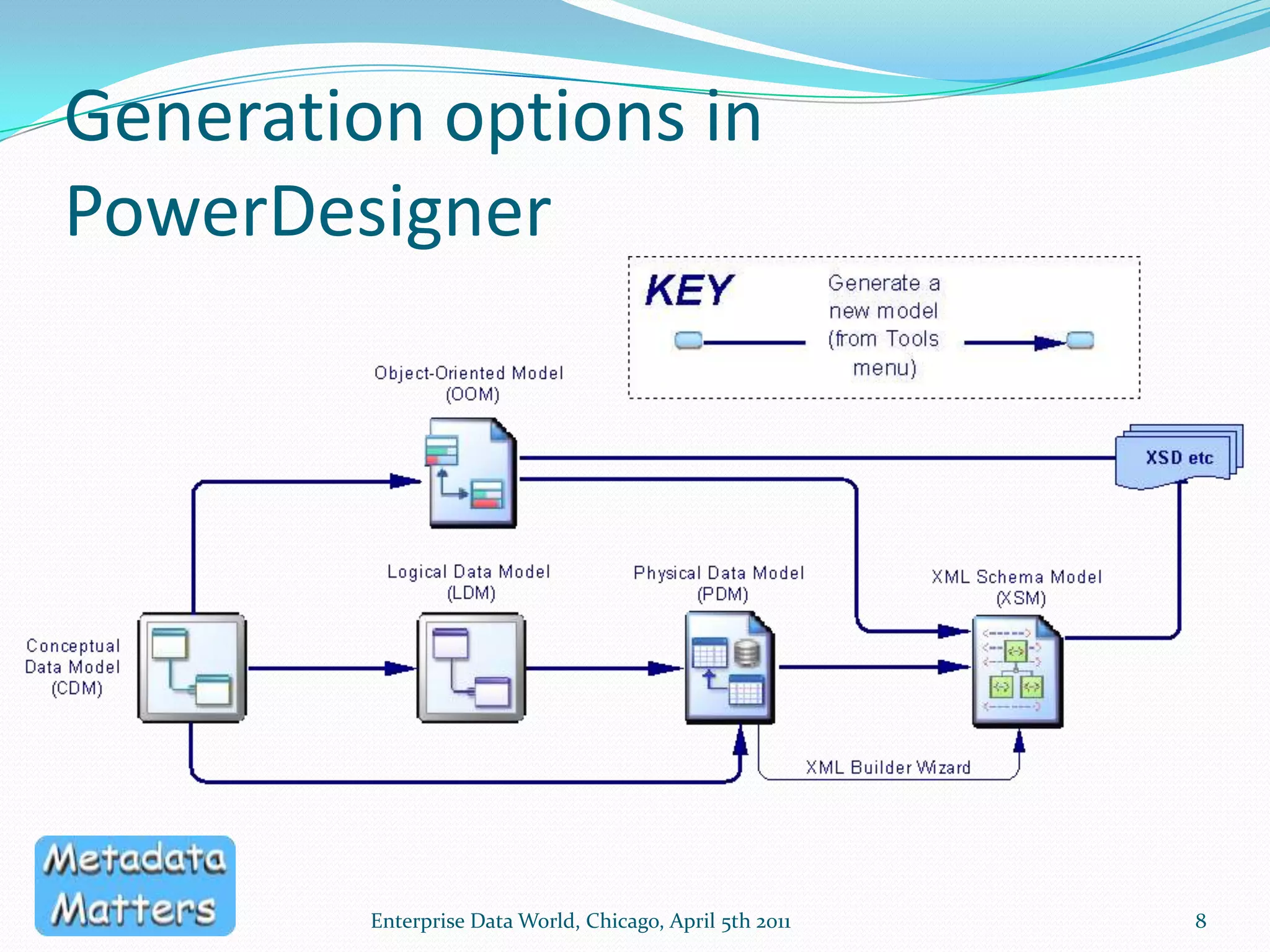 Generation options in PowerDesigner

KEY

Generate a new model (from Tools menu)

Object-Oriented Model (OOM)

XSD etc

Logical Data Model (LDM)

Physical Data Model (PDM)

XML Schema Model (XSM)

Conceptual Data Model (CDM)

XML Builder Wizard

Metadata Matters

Enterprise Data World, Chicago, April 5th 2011

8